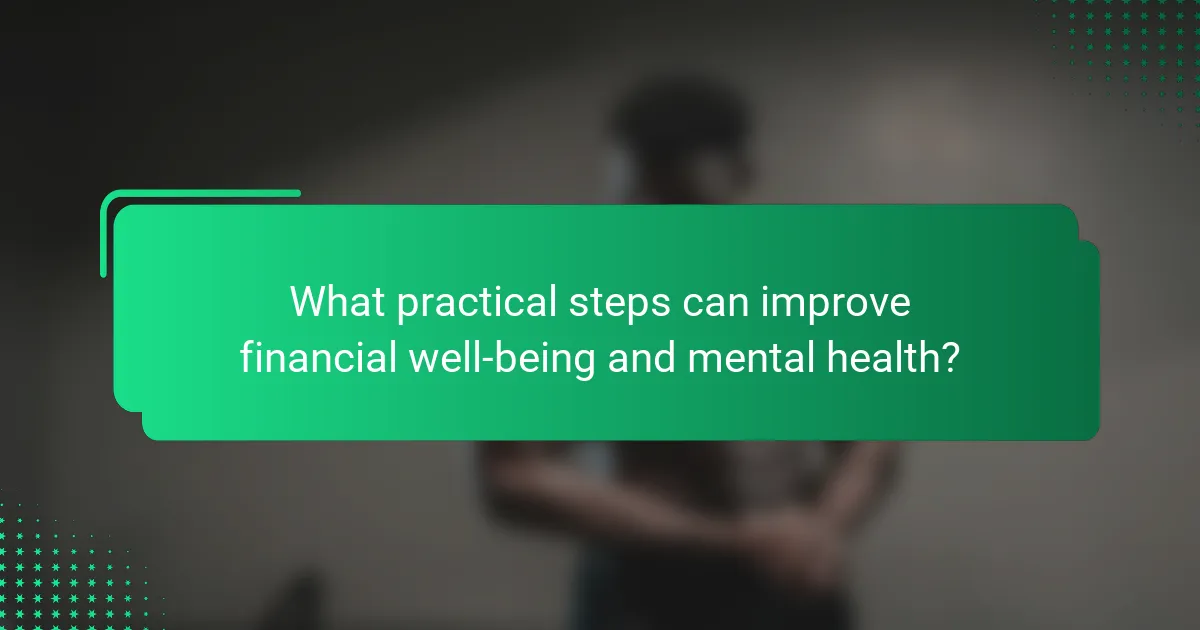 What practical steps can improve financial well-being and mental health?